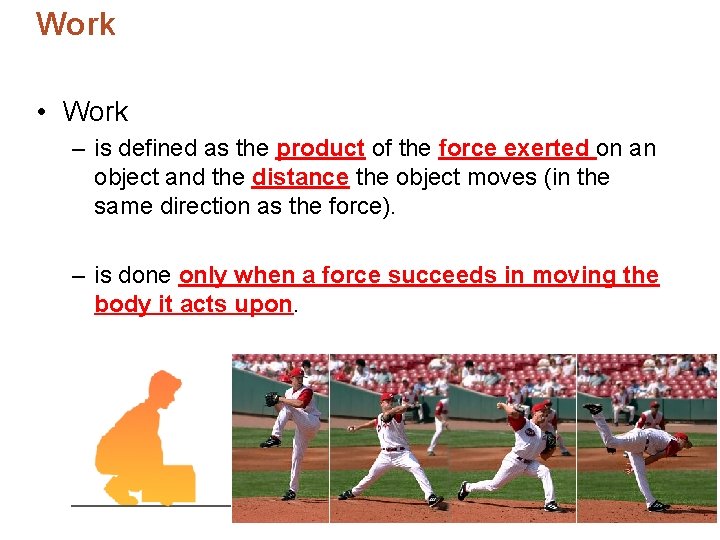 Work

• Work

– is defined as the product of the force exerted on an object and the distance the object moves (in the same direction as the force).

– is done only when a force succeeds in moving the body it acts upon.